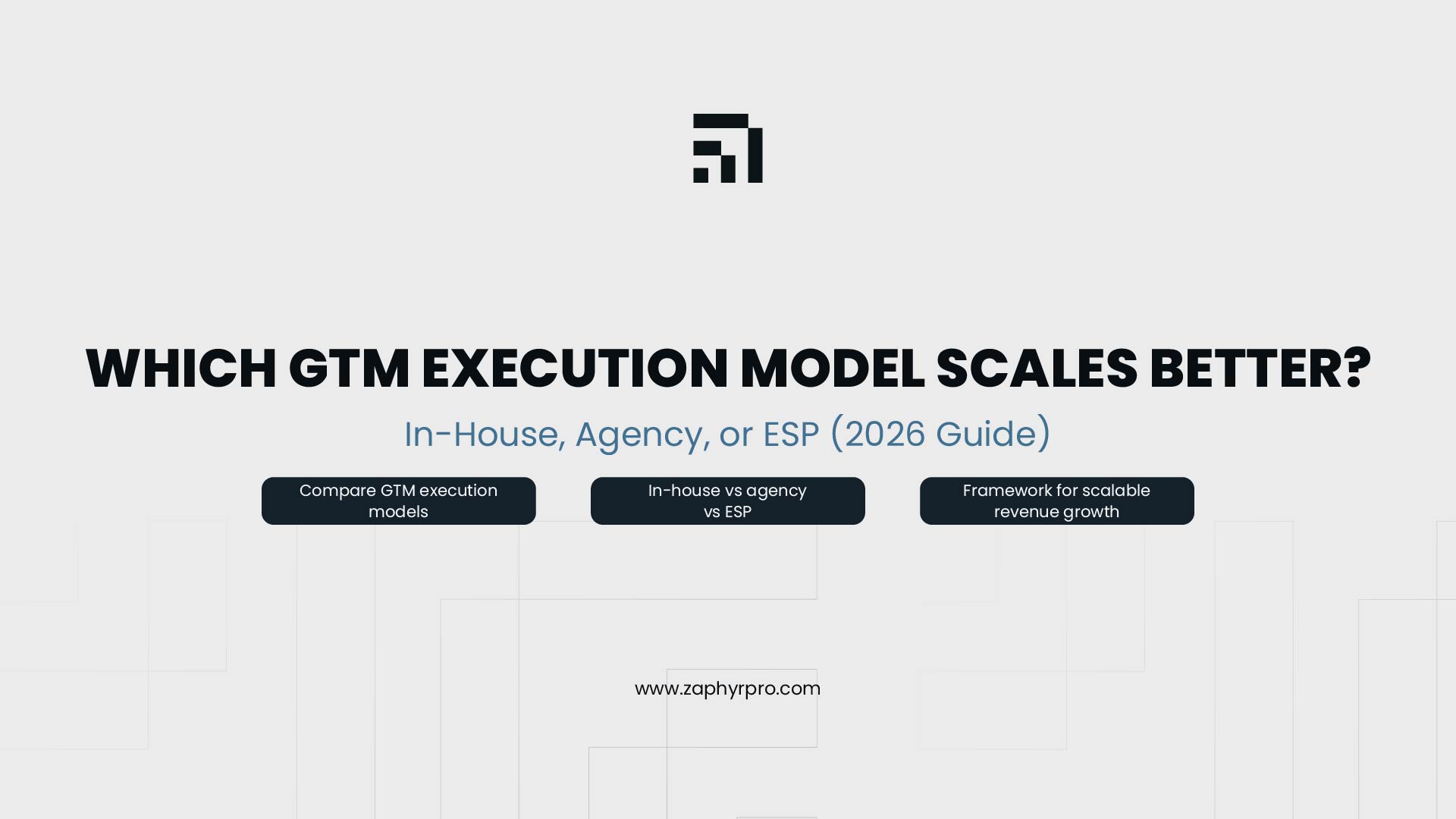 WHICH GTM EXECUTION MODEL SCALES BETTER?

In-House, Agency, or ESP (2026 Guide)

Compare GTM execution models

In-house vs agency vs ESP

Framework for scalable revenue growth

www.zaphyrpro.com